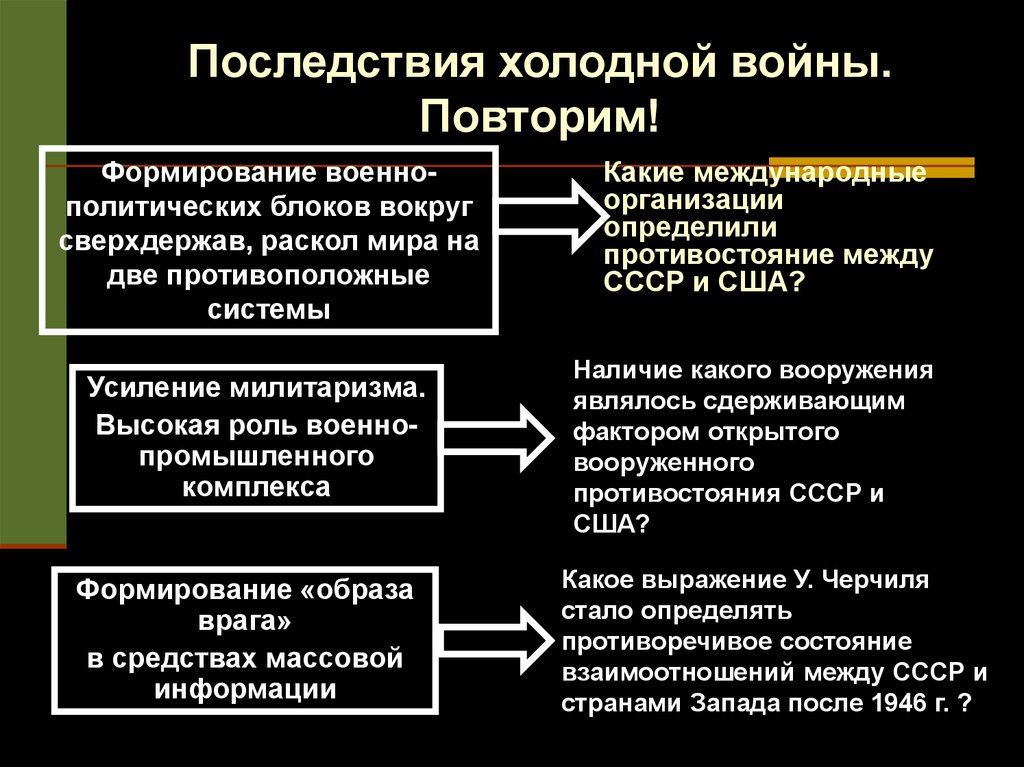 Последствия холодной войны. Повторим!

Формирование военно-политических блоков вокруг сверхдержав, раскол мира на две противоположные системы

Какие международные организации определили противостояние между СССР и США?

Усиление милитаризма.
Высокая роль военно-промышленного комплекса

Наличие какого вооружения являлось сдерживающим фактором открытого вооруженного противостояния СССР и США?

Формирование «образа врага»
в средствах массовой информации

Какое выражение У. Черчиля стало определять противоречивое состояние взаимоотношений между СССР и странами Запада после 1946 г. ?